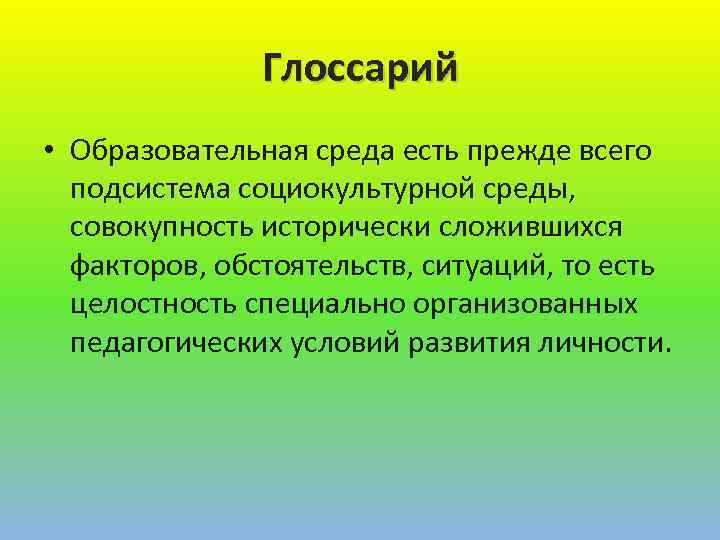 Глоссарий

• Образовательная среда есть прежде всего подсистема социокультурной среды, совокупность исторически сложившихся факторов, обстоятельств, ситуаций, то есть целостность специально организованных педагогических условий развития личности.